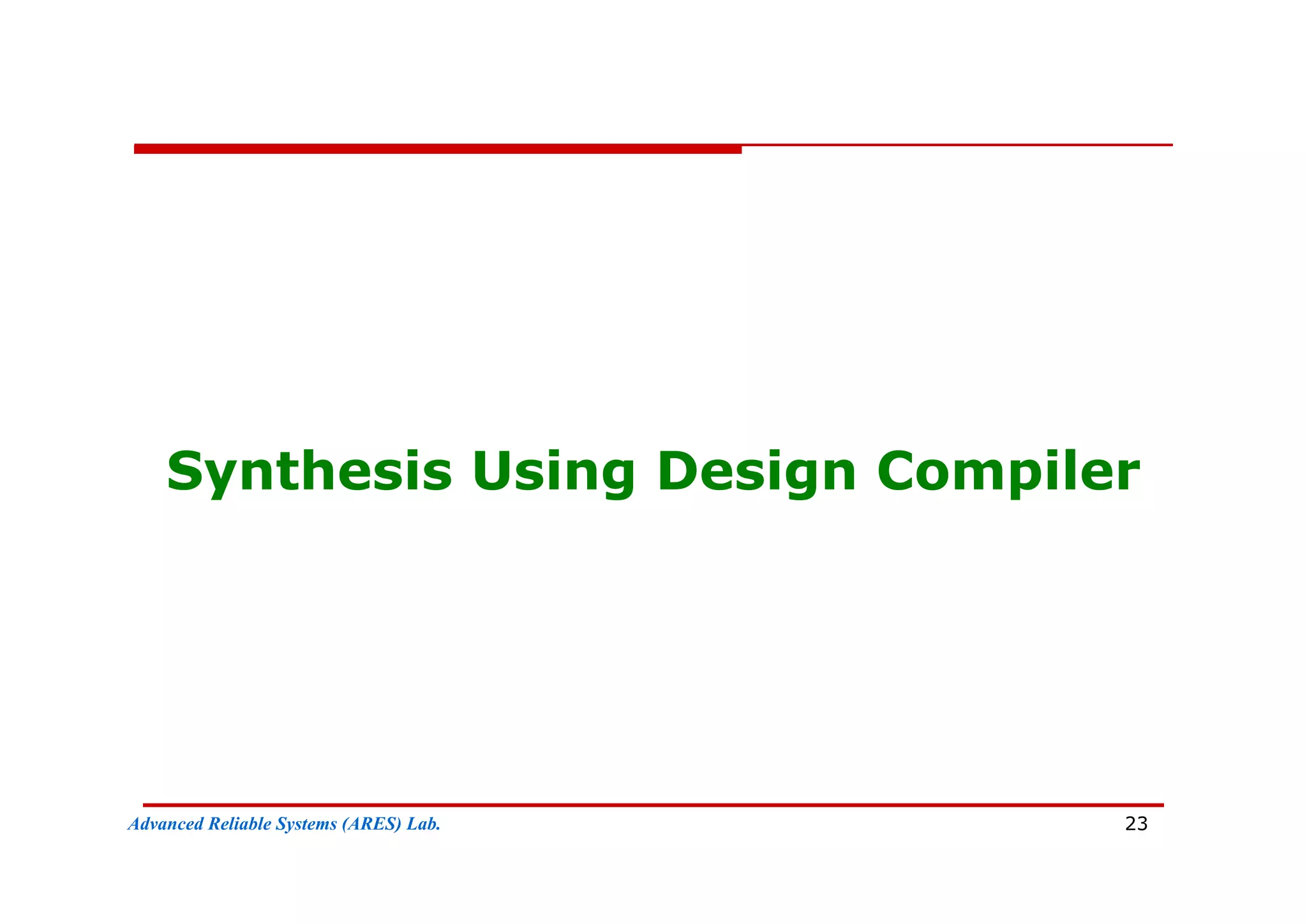 Synthesis Using Design Compiler

Advanced Reliable Systems (ARES) Lab.

23